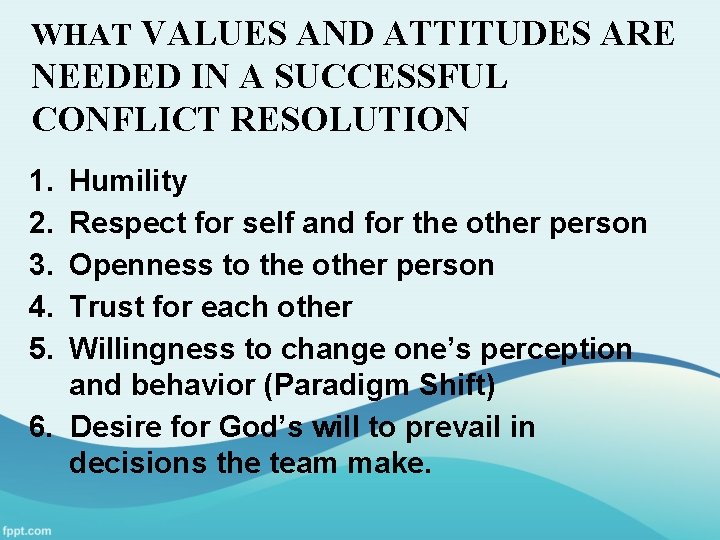 WHAT VALUES AND ATTITUDES ARE NEEDED IN A SUCCESSFUL CONFLICT RESOLUTION

1. Humility
2. Respect for self and for the other person
3. Openness to the other person
4. Trust for each other
5. Willingness to change one's perception and behavior (Paradigm Shift)
6. Desire for God's will to prevail in decisions the team make.

fppt.com